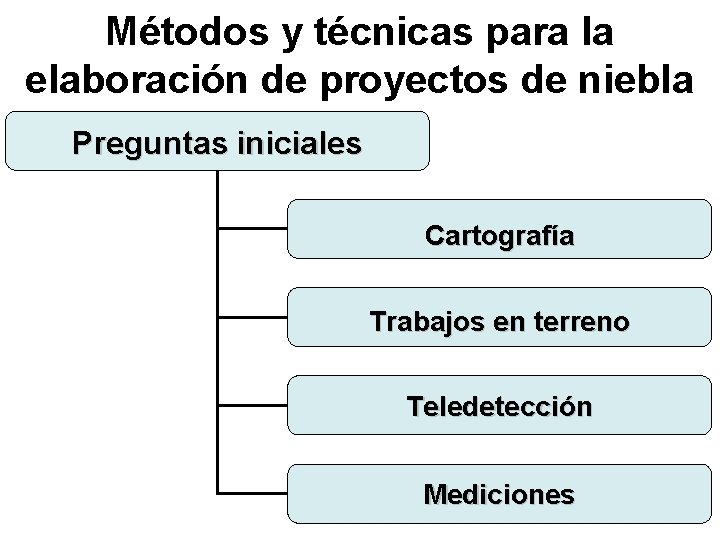 Métodos y técnicas para la elaboración de proyectos de niebla

Preguntas iniciales

Cartografía

Trabajos en terreno

Teledetección

Mediciones